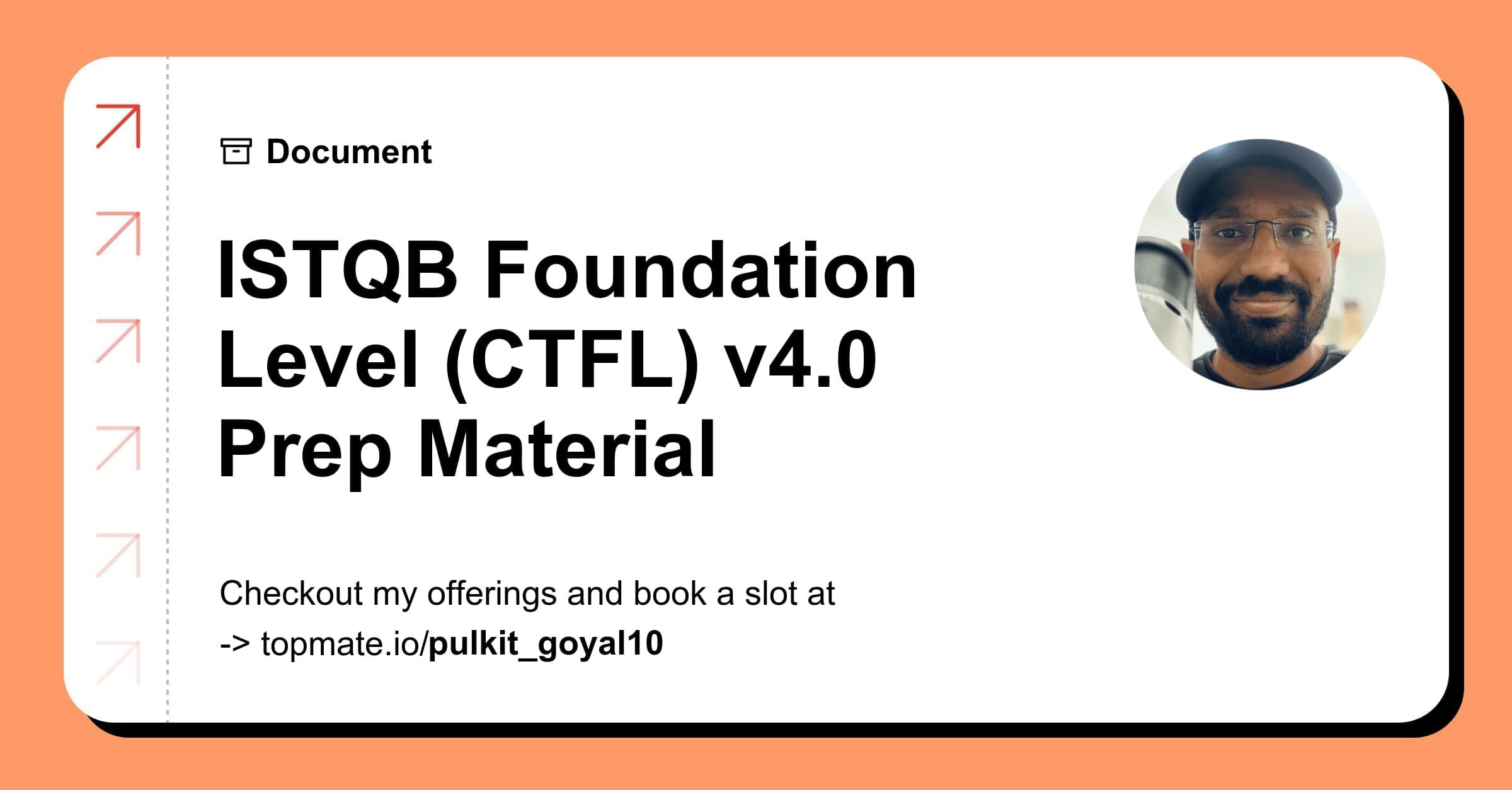 Document

ISTQB Foundation Level (CTFL) v4.0 Prep Material

Checkout my offerings and book a slot at
-> topmate.io/pulkit_goyal10